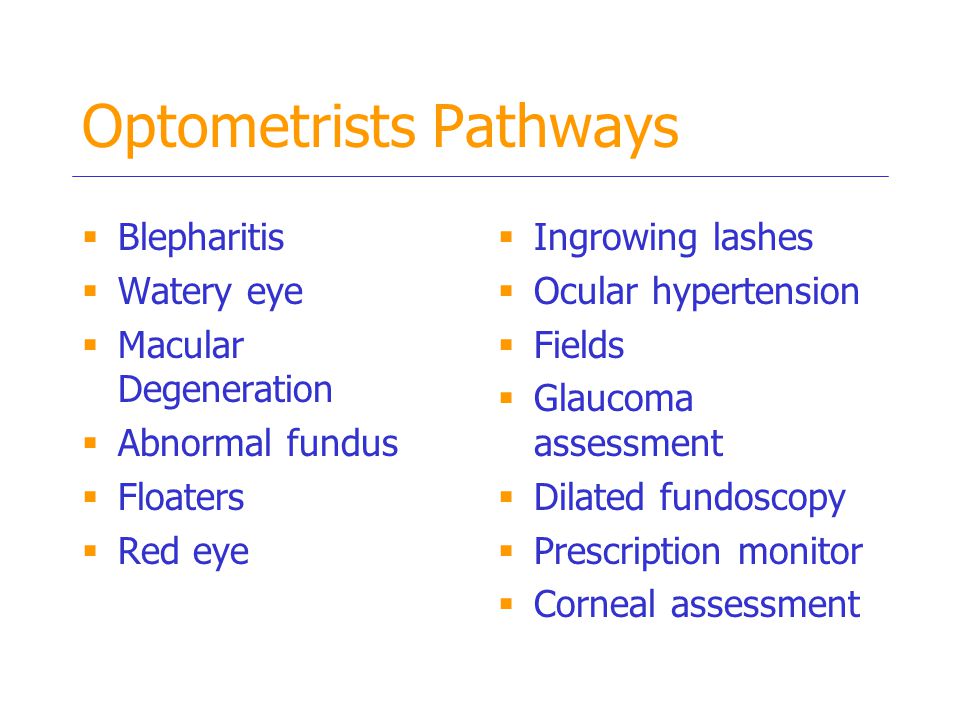 Optometrists Pathways

- Blepharitis
- Watery eye
- Macular Degeneration
- Abnormal fundus
- Floaters
- Red eye

- Ingrowing lashes
- Ocular hypertension
- Fields
- Glaucoma assessment
- Dilated fundoscopy
- Prescription monitor
- Corneal assessment